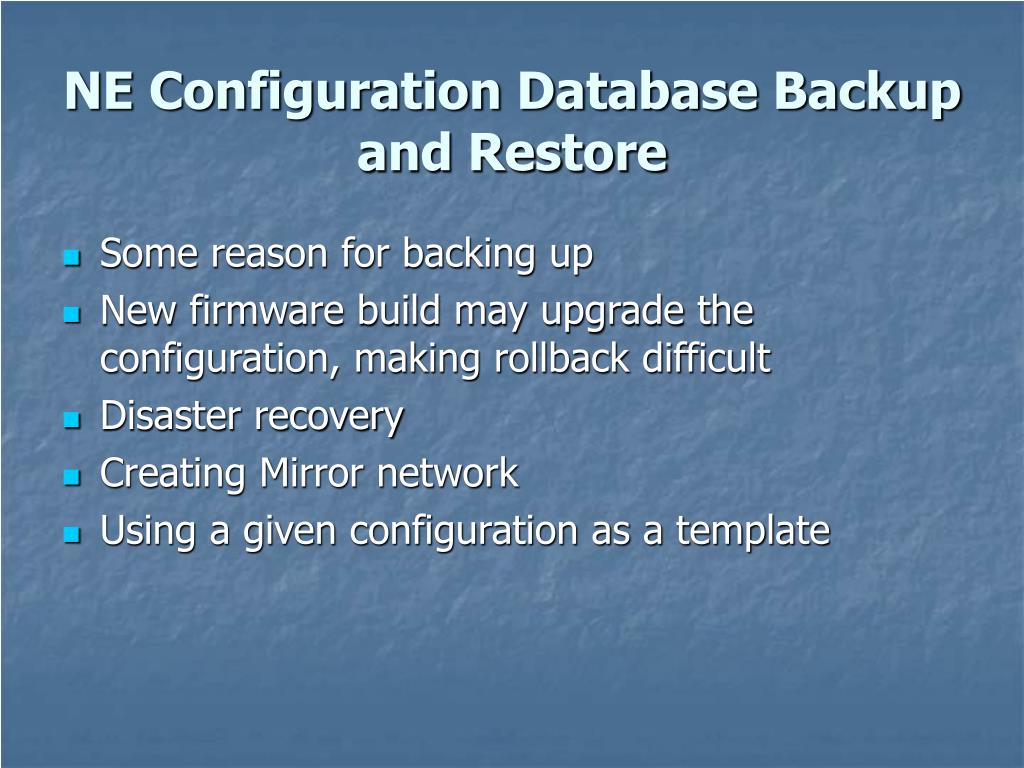 NE Configuration Database Backup and Restore

- Some reason for backing up
- New firmware build may upgrade the configuration, making rollback difficult
- Disaster recovery
- Creating Mirror network
- Using a given configuration as a template